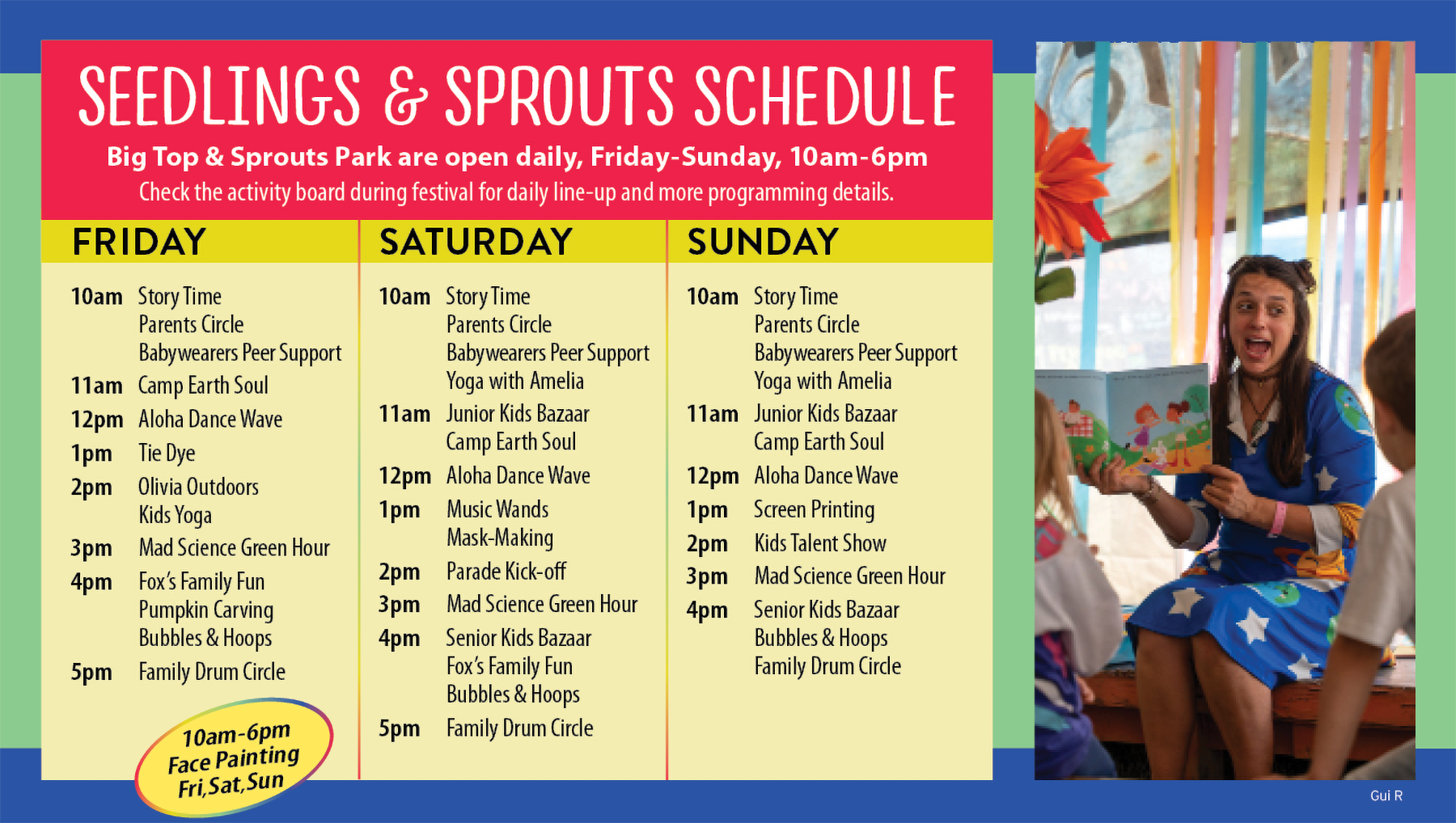 SEEDLINGS & SPROUTS SCHEDULE

Big Top & Sprouts Park are open daily, Friday-Sunday, 10am-6pm

Check the activity board during festival for daily line-up and more programming details.

FRIDAY

10am Story Time
Parents Circle
Babywearers Peer Support
11am Camp Earth Soul
12pm Aloha Dance Wave
1pm Tie Dye
2pm Olivia Outdoors
Kids Yoga
3pm Mad Science Green Hour
4pm Fox's Family Fun
Pumpkin Carving
Bubbles & Hoops
5pm Family Drum Circle

10am-6pm
Face Painting
Fri,Sat,Sun

SATURDAY

10am Story Time
Parents Circle
Babywearers Peer Support
Yoga with Amelia
11am Junior Kids Bazaar
Camp Earth Soul
12pm Aloha Dance Wave
1pm Music Wands
Mask-Making
2pm Parade Kick-off
3pm Mad Science Green Hour
4pm Senior Kids Bazaar
Fox's Family Fun
Bubbles & Hoops
5pm Family Drum Circle

SUNDAY

10am Story Time
Parents Circle
Babywearers Peer Support
Yoga with Amelia
11am Junior Kids Bazaar
Camp Earth Soul
12pm Aloha Dance Wave
1pm Screen Printing
2pm Kids Talent Show
3pm Mad Science Green Hour
4pm Senior Kids Bazaar
Bubbles & Hoops
Family Drum Circle

Gui R